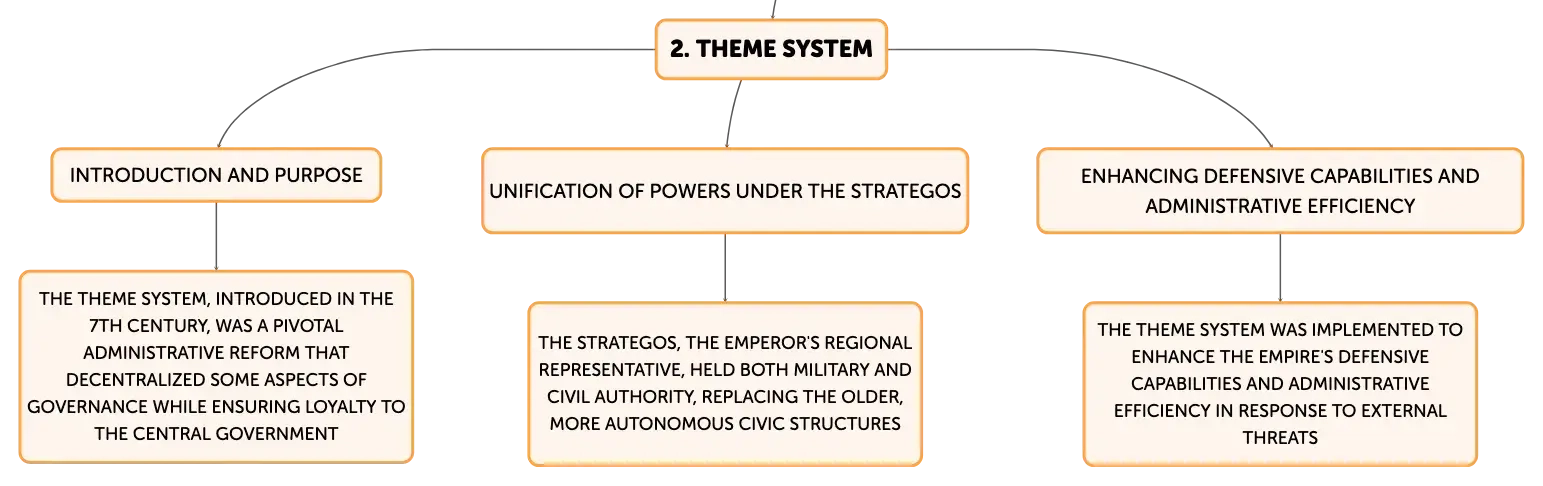 2. THEME SYSTEM

INTRODUCTION AND PURPOSE

THE THEME SYSTEM, INTRODUCED IN THE 7TH CENTURY, WAS A PIVOTAL ADMINISTRATIVE REFORM THAT DECENTRALIZED SOME ASPECTS OF GOVERNANCE WHILE ENSURING LOYALTY TO THE CENTRAL GOVERNMENT

UNIFICATION OF POWERS UNDER THE STRATEGOS

THE STRATEGOS, THE EMPEROR'S REGIONAL REPRESENTATIVE, HELD BOTH MILITARY AND CIVIL AUTHORITY, REPLACING THE OLDER, MORE AUTONOMOUS CIVIC STRUCTURES

ENHANCING DEFENSIVE CAPABILITIES AND ADMINISTRATIVE EFFICIENCY

THE THEME SYSTEM WAS IMPLEMENTED TO ENHANCE THE EMPIRE'S DEFENSIVE CAPABILITIES AND ADMINISTRATIVE EFFICIENCY IN RESPONSE TO EXTERNAL THREATS